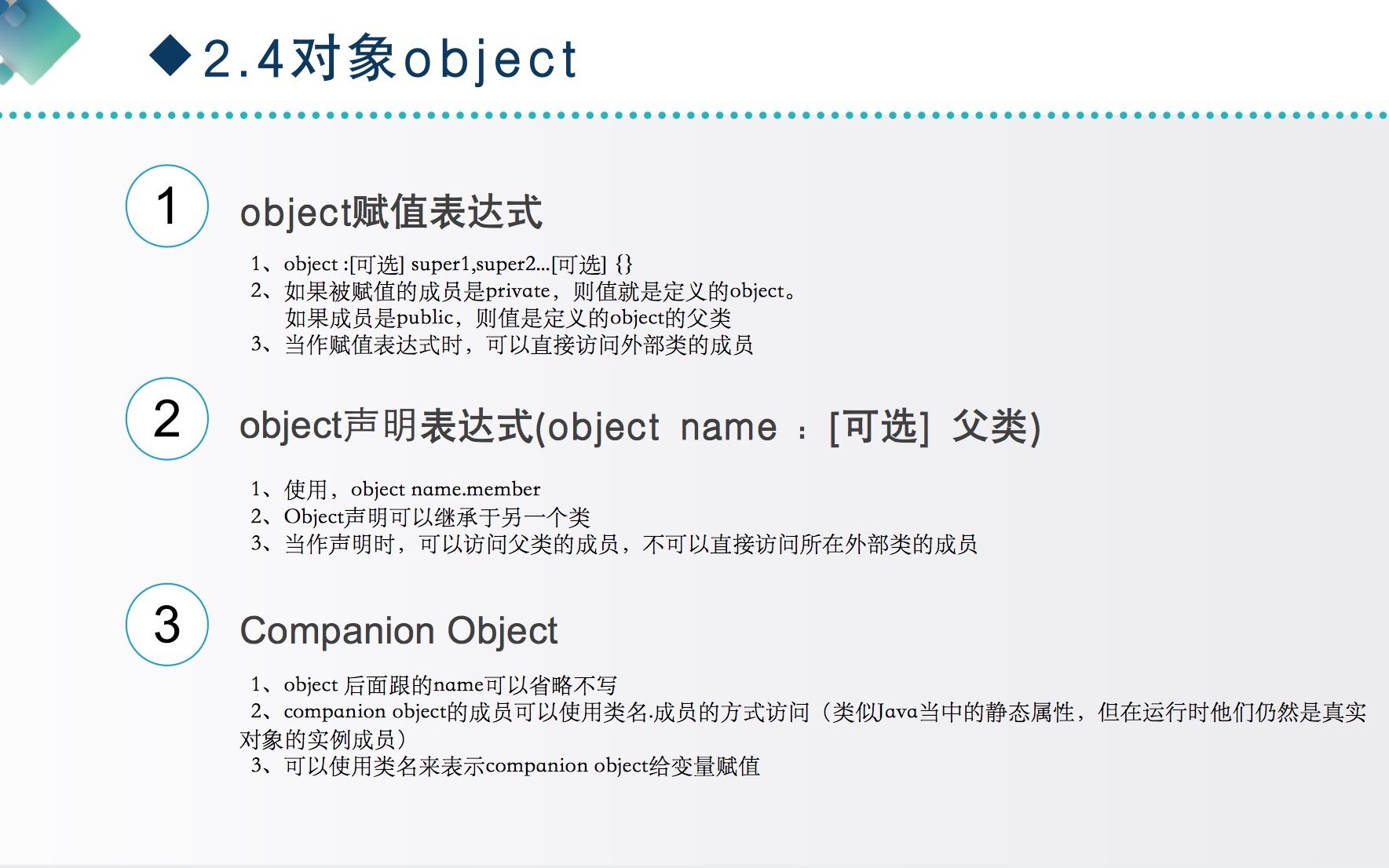 ◆2.4对象object

1

object赋值表达式

1、object :[可选] super1,super2...[可选] {}
2、如果被赋值的成员是private，则值就是定义的object。
如果成员是public，则值是定义的object的父类
3、当作赋值表达式时，可以直接访问外部类的成员

2

object声明表达式(object name ：[可选] 父类)

1、使用，object name.member
2、Object声明可以继承于另一个类
3、当作声明时，可以访问父类的成员，不可以直接访问所在外部类的成员

3

Companion Object

1、object 后面跟的name可以省略不写
2、companion object的成员可以使用类名.成员的方式访问（类似Java当中的静态属性，但在运行时他们仍然是真实对象的实例成员）
3、可以使用类名来表示companion object给变量赋值